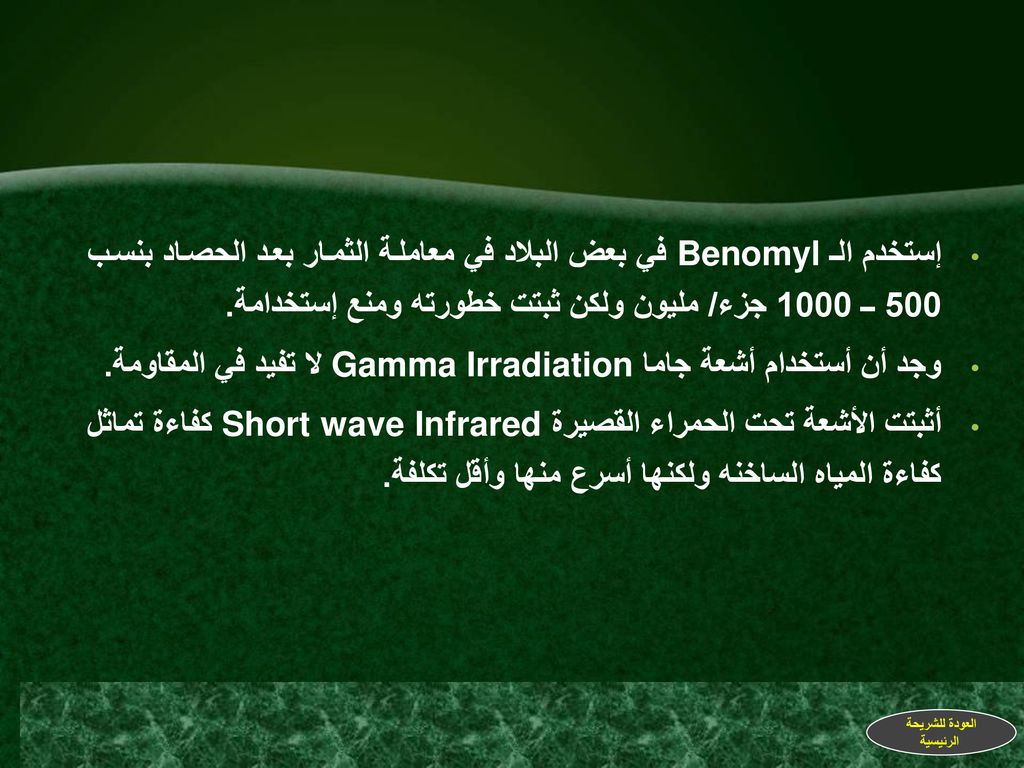 • إستخدم الـ Benomyl في بعض البلاد في معاملة الثمار بعد الحصاد بنسب 500 – 1000 جزء/ مليون ولكن ثبتت خطورته ومنع إستخدامة.

• وجد أن أستخدام أشعة جاما Gamma Irradiation لا تفيد في المقاومة.

• أثبتت الأشعة تحت الحمراء القصيرة Short wave Infrared كفاءة تماثل كفاءة المياه الساخنه ولكنها أسرع منها وأقل تكلفة.

العودة للشريحة الرئيسية